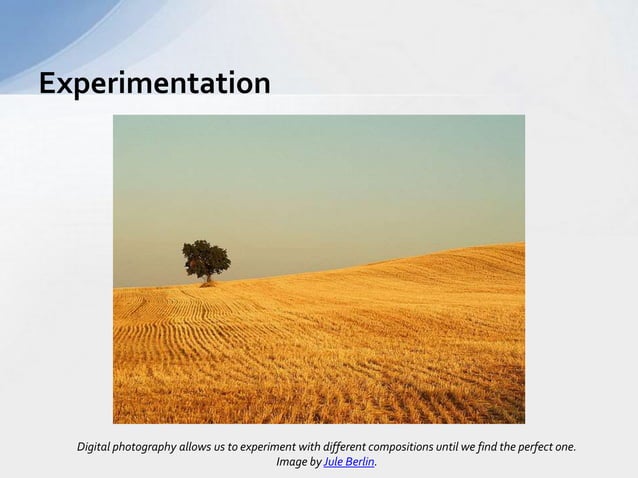 Experimentation

Digital photography allows us to experiment with different compositions until we find the perfect one. Image by Jule Berlin.